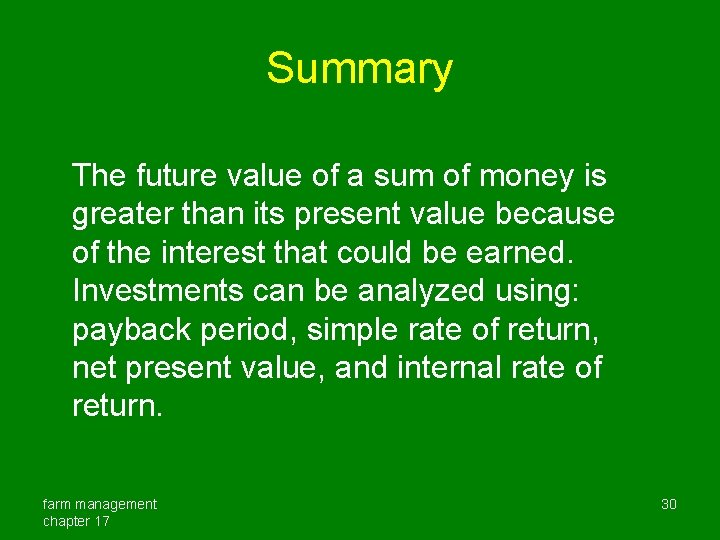 Summary

The future value of a sum of money is greater than its present value because of the interest that could be earned. Investments can be analyzed using: payback period, simple rate of return, net present value, and internal rate of return.

farm management
chapter 17

30